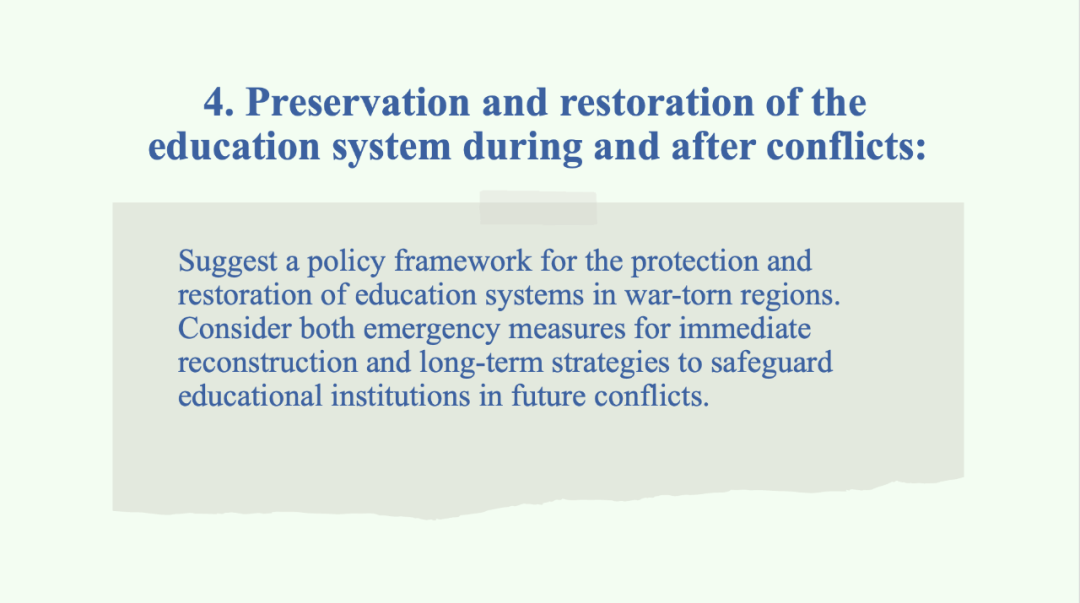 4. Preservation and restoration of the education system during and after conflicts:

Suggest a policy framework for the protection and restoration of education systems in war-torn regions. Consider both emergency measures for immediate reconstruction and long-term strategies to safeguard educational institutions in future conflicts.